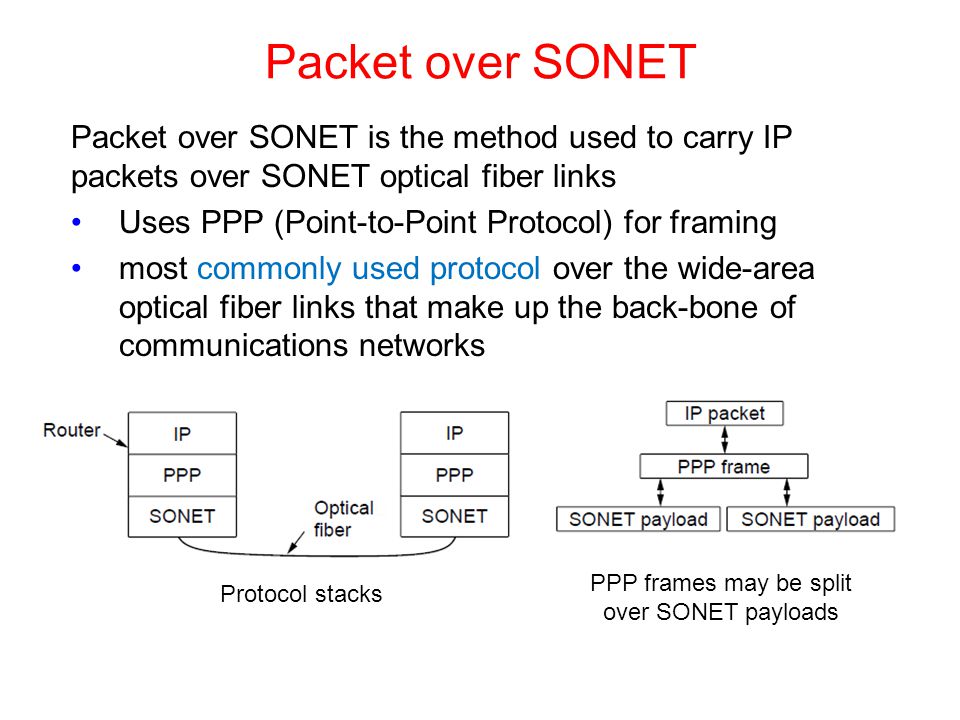 Packet over SONET

Packet over SONET is the method used to carry IP packets over SONET optical fiber links

• Uses PPP (Point-to-Point Protocol) for framing
• most commonly used protocol over the wide-area optical fiber links that make up the back-bone of communications networks

Router
IP
PPP
SONET
Optical fiber
IP
PPP
SONET

Protocol stacks

IP packet
PPP frame
SONET payload
SONET payload

PPP frames may be split over SONET payloads